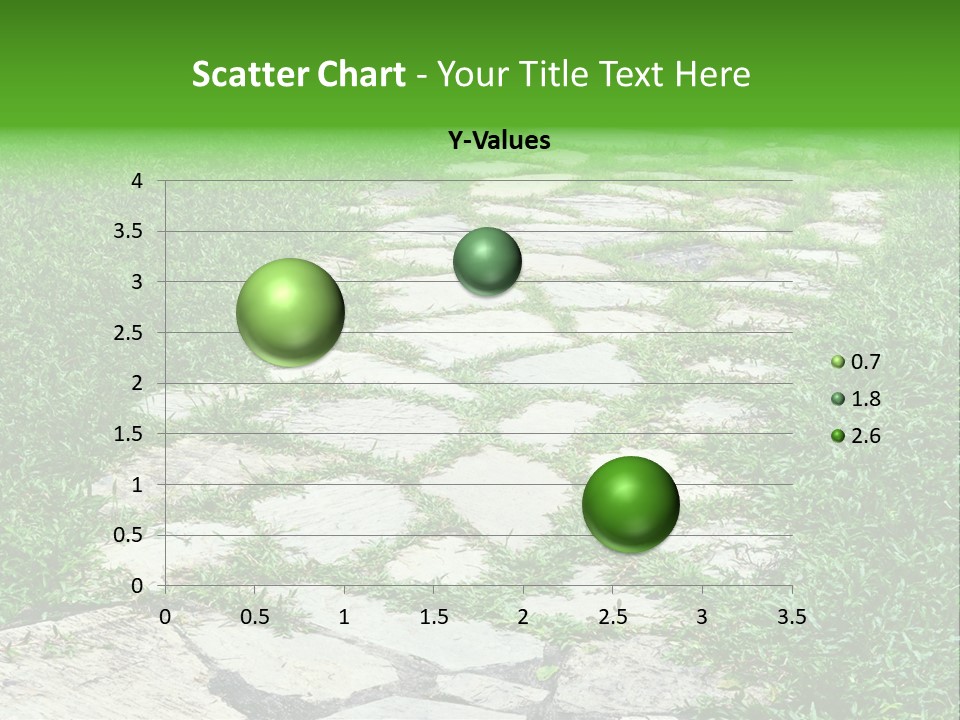 Scatter Chart - Your Title Text Here

Y-Values

4
3.5
3
2.5
2
1.5
1
0.5
0

0 0.5 1 1.5 2 2.5 3 3.5

0.7
1.8
2.6